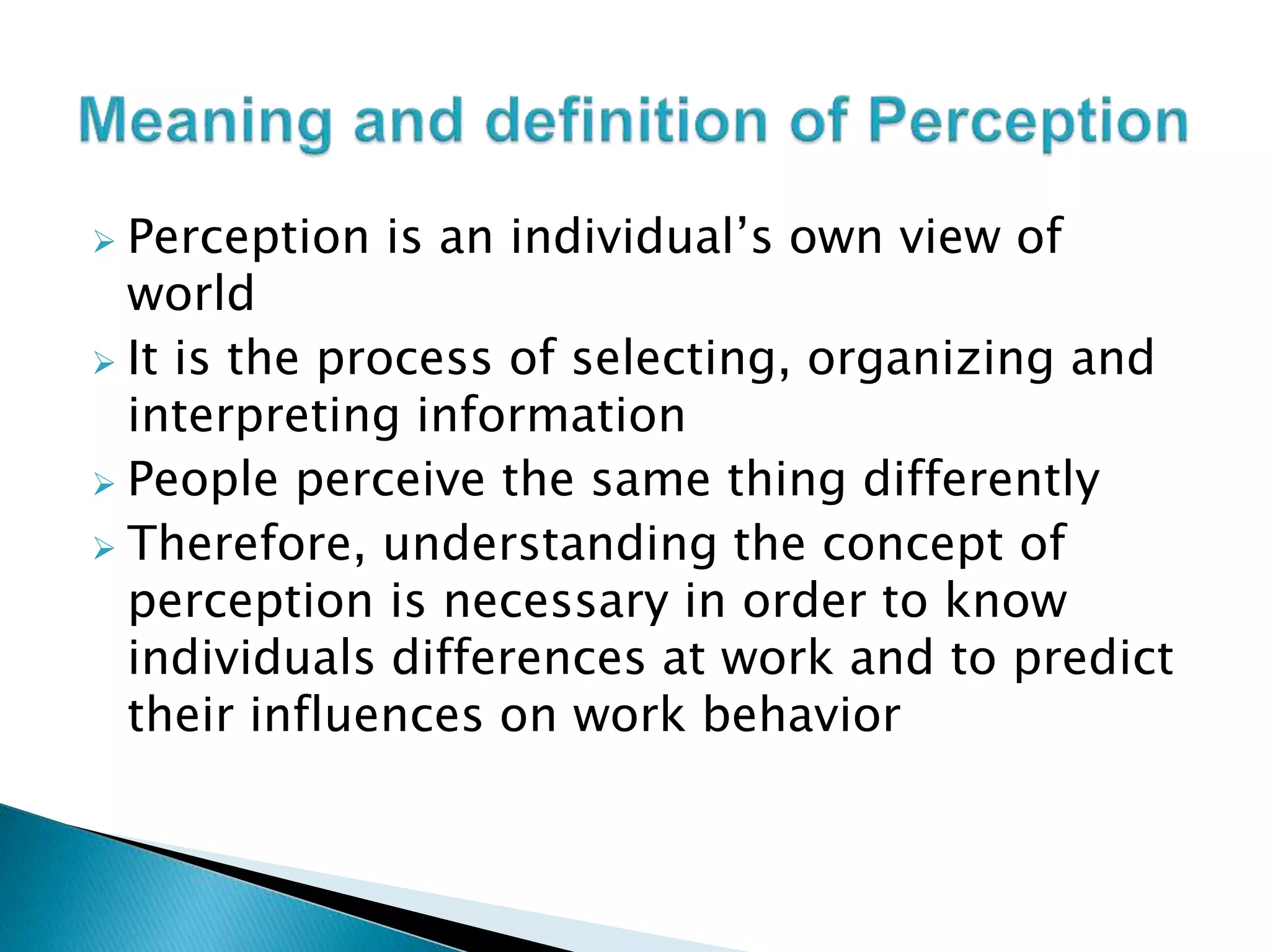 Meaning and definition of Perception

➢ Perception is an individual’s own view of world

➢ It is the process of selecting, organizing and interpreting information

➢ People perceive the same thing differently

➢ Therefore, understanding the concept of perception is necessary in order to know individuals differences at work and to predict their influences on work behavior